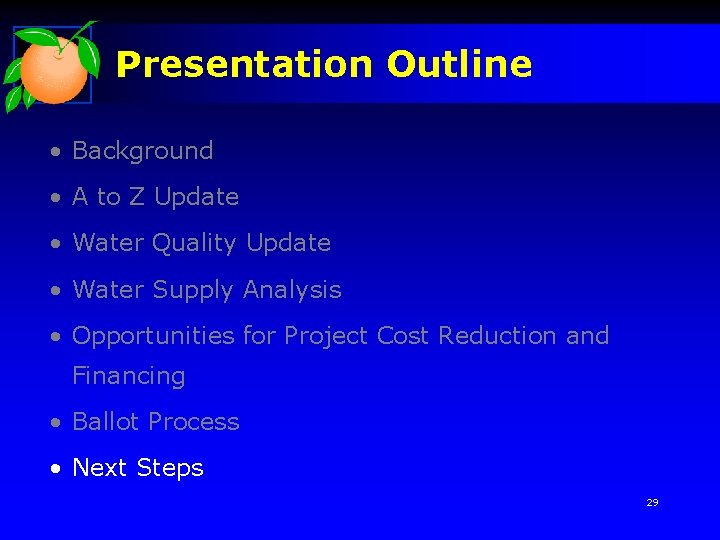 Presentation Outline

• Background
• A to Z Update
• Water Quality Update
• Water Supply Analysis
• Opportunities for Project Cost Reduction and Financing
• Ballot Process
• Next Steps

29